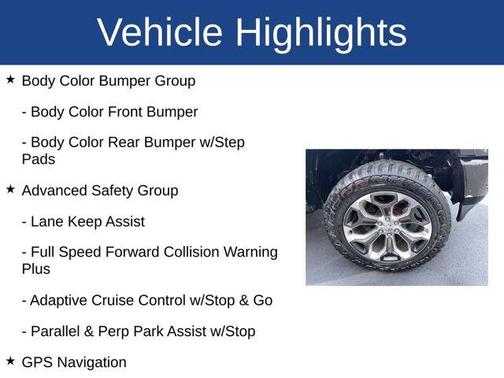 Vehicle Highlights

★ Body Color Bumper Group

- Body Color Front Bumper

- Body Color Rear Bumper w/Step Pads

★ Advanced Safety Group

- Lane Keep Assist

- Full Speed Forward Collision Warning Plus

- Adaptive Cruise Control w/Stop & Go

- Parallel & Perp Park Assist w/Stop

★ GPS Navigation